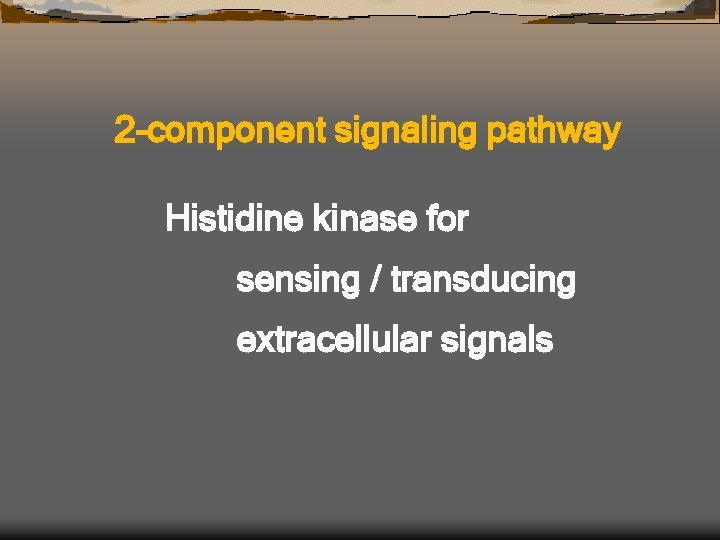 2-component signaling pathway

Histidine kinase for
sensing / transducing
extracellular signals